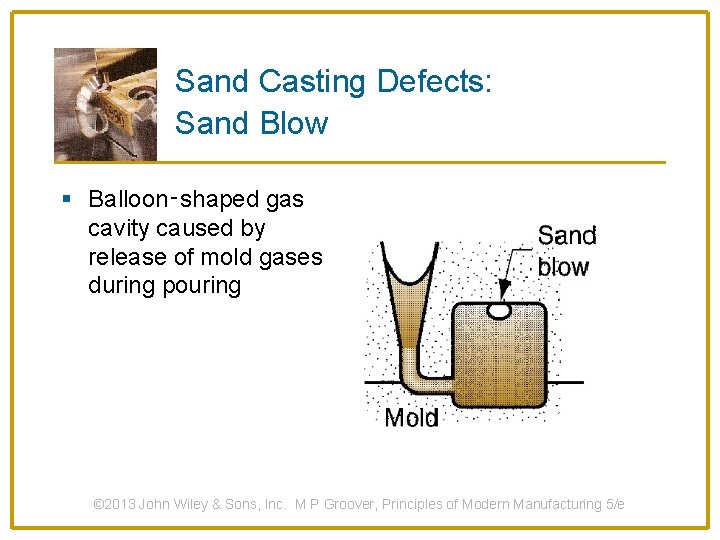 Sand Casting Defects: Sand Blow

▪ Balloon-shaped gas cavity caused by release of mold gases during pouring

Sand blow

Mold

©2013 John Wiley & Sons, Inc. M P Groover, Principles of Modern Manufacturing 5/e